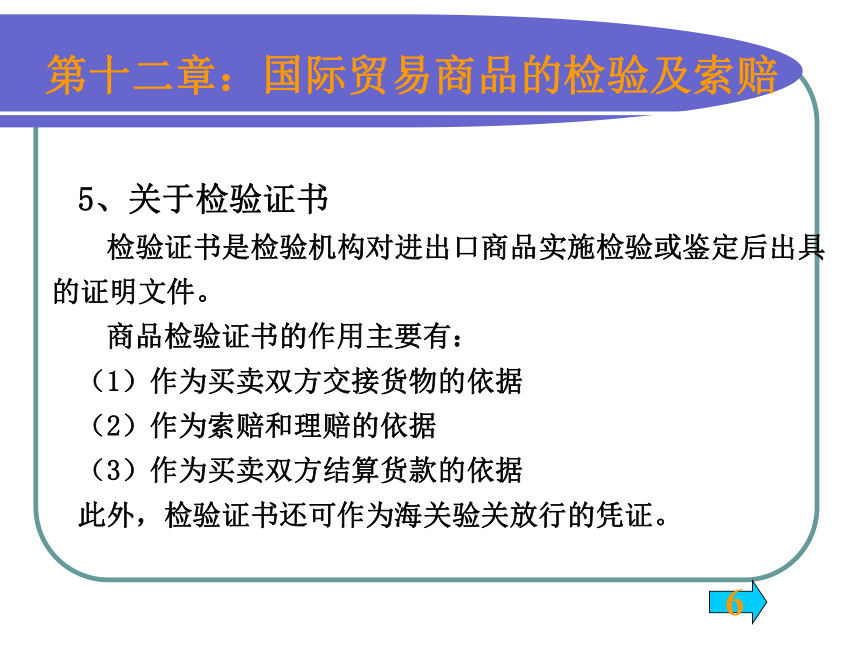 第十二章：国际贸易商品的检验及索赔

5、关于检验证书

检验证书是检验机构对进出口商品实施检验或鉴定后出具的证明文件。

商品检验证书的作用主要有：

（1）作为买卖双方交接货物的依据

（2）作为索赔和理赔的依据

（3）作为买卖双方结算货款的依据

此外，检验证书还可作为海关验关放行的凭证。

6